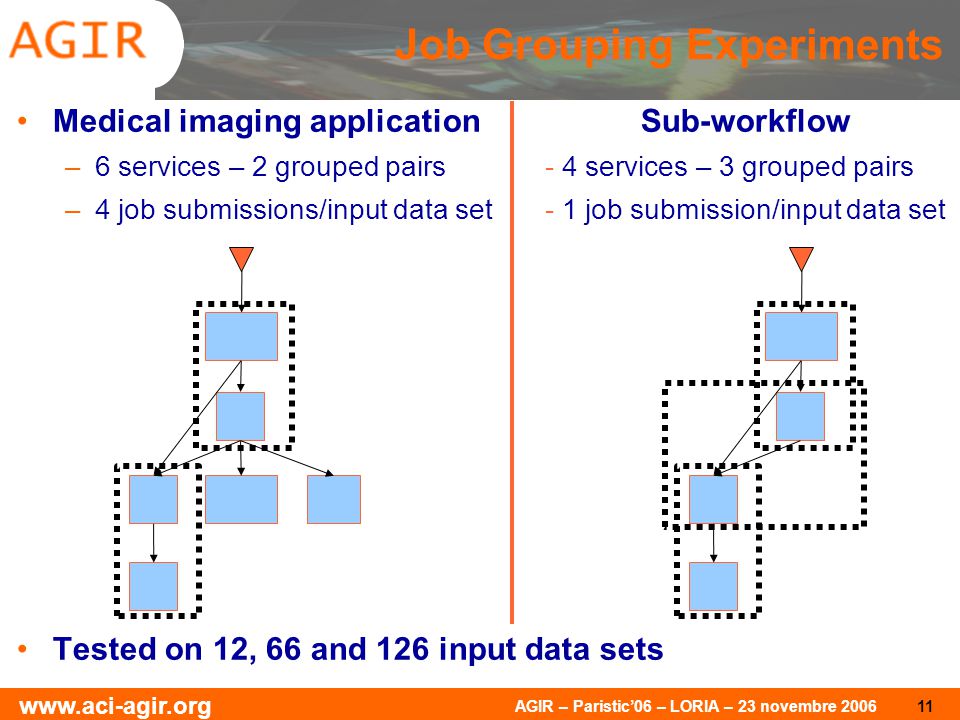 AGIR

Job Grouping Experiments

• Medical imaging application
– 6 services – 2 grouped pairs
– 4 job submissions/input data set

Sub-workflow
- 4 services – 3 grouped pairs
- 1 job submission/input data set

• Tested on 12, 66 and 126 input data sets

www.aci-agir.org

AGIR – Paristic'06 – LORIA – 23 novembre 2006

11